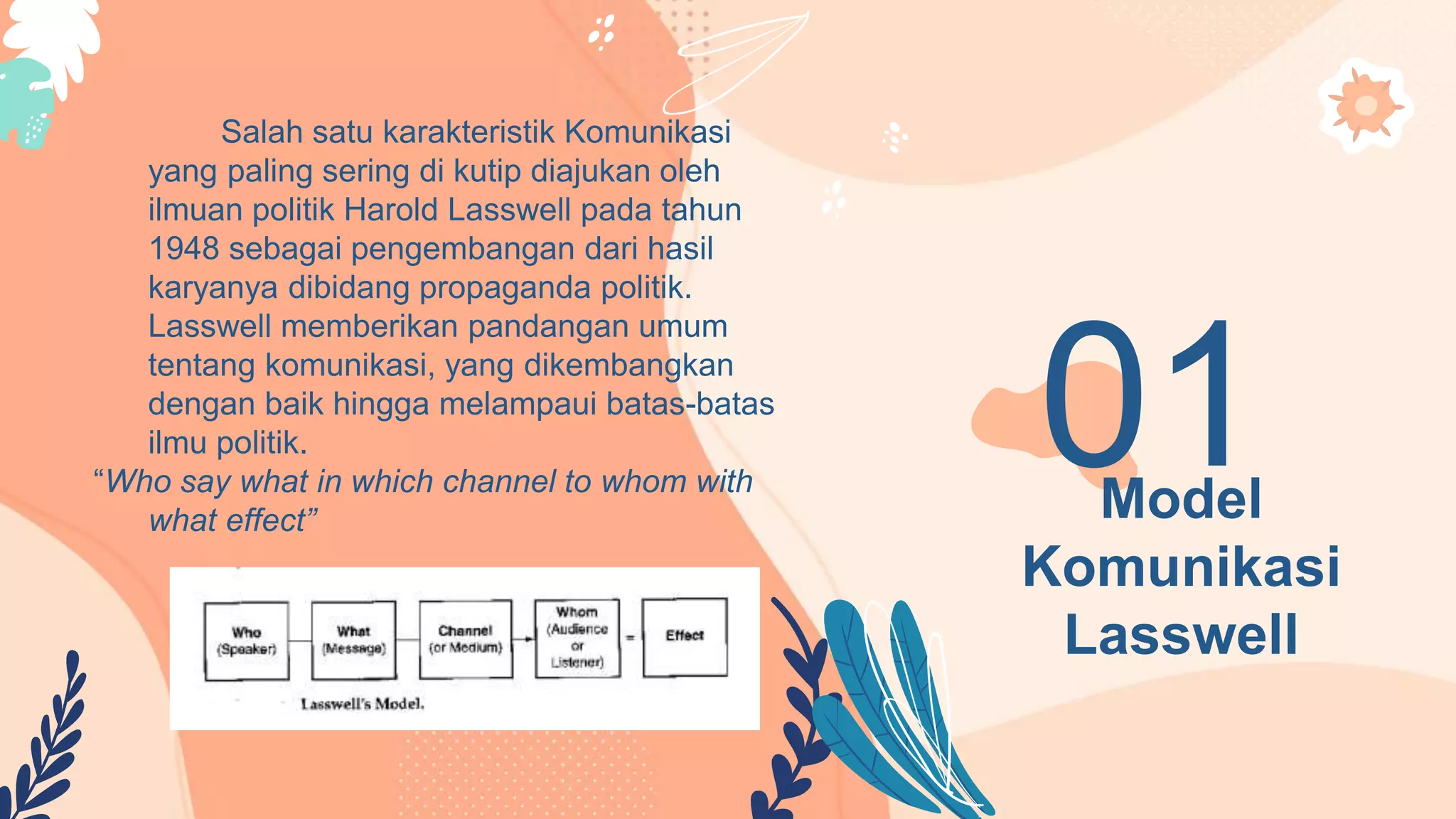 Salah satu karakteristik Komunikasi yang paling sering di kutip diajukan oleh ilmuan politik Harold Lasswell pada tahun 1948 sebagai pengembangan dari hasil karyanya dibidang propaganda politik. Lasswell memberikan pandangan umum tentang komunikasi, yang dikembangkan dengan baik hingga melampaui batas-batas ilmu politik.

“Who say what in which channel to whom with what effect”

Who (Speaker)

What (Message)

Channel (or Medium)

Whom (Audience or Listener)

=

Effect

Lasswell's Model.

01

Model Komunikasi Lasswell